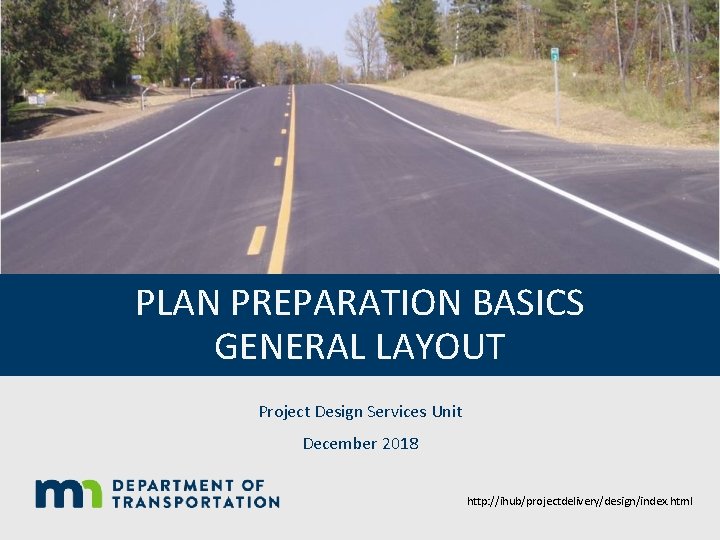 PLAN PREPARATION BASICS
GENERAL LAYOUT

Project Design Services Unit

December 2018

mn DEPARTMENT OF TRANSPORTATION

http://ihub/projectdelivery/design/index.html